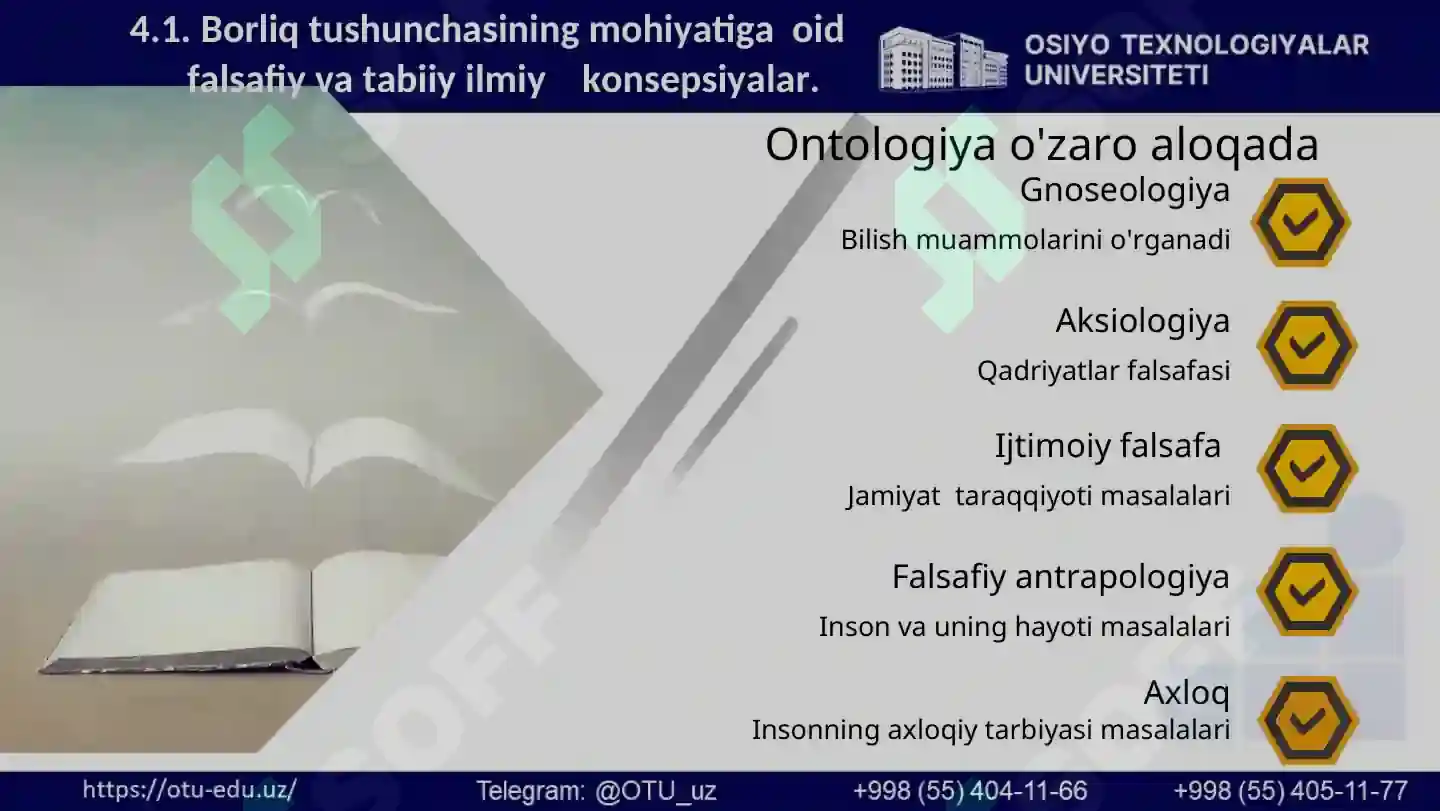 4.1. Borliq tushunchasining mohiyatiga oid falsafiy va tabiiy ilmiy konsepsiyalar.

OSIYO TEXNOLOGIYALAR UNIVERSITETI

Ontologiya o'zaro aloqada

Gnoseologiya

Bilish muammolarini o'rganadi

Aksiologiya

Qadriyatlar falsafasi

Ijtimoiy falsafa

Jamiyat taraqqiyoti masalalari

Falsafiy antrapologiya

Inson va uning hayoti masalalari

Axloq

Insonning axloqiy tarbiyasi masalalari

https://otu-edu.uz/ Telegram: @OTU_uz +998 (55) 404-11-66 +998 (55) 405-11-77